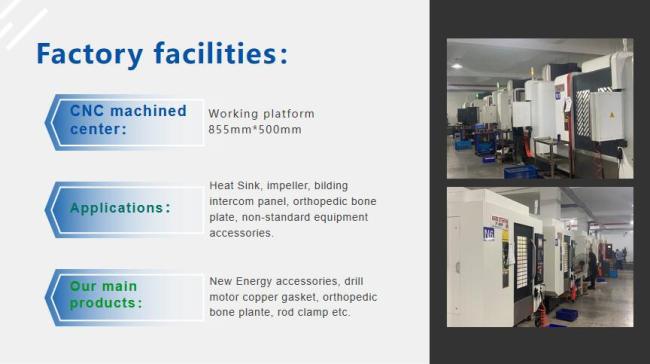 Factory facilities:

CNC machined center:

Working platform 855mm*500mm

Applications:

Heat Sink, impeller, bilding intercom panel, orthopedic bone plate, non-standard equipment accessories.

Our main products:

New Energy accessories, drill motor copper gasket, orthopedic bone plante, rod clamp etc.